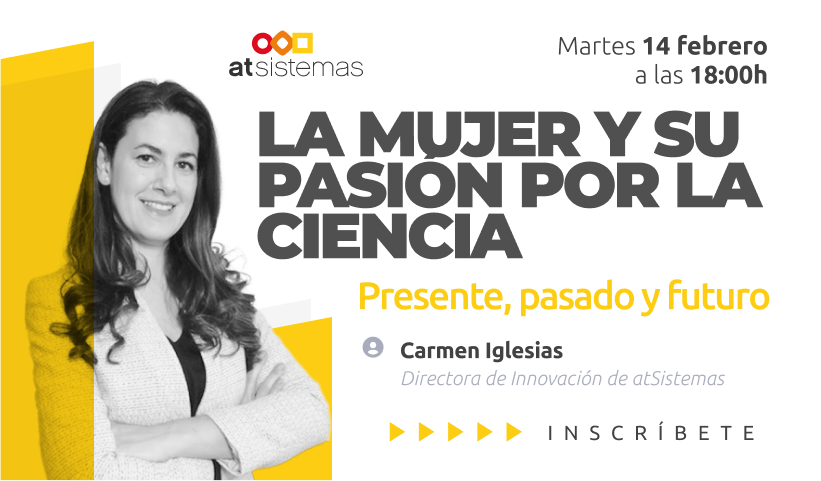 atsistemas

Martes 14 febrero a las 18:00h

LA MUJER Y SU PASIÓN POR LA CIENCIA

Presente, pasado y futuro

Carmen Iglesias
Directora de Innovación de atSistemas

INSCRÍBETE